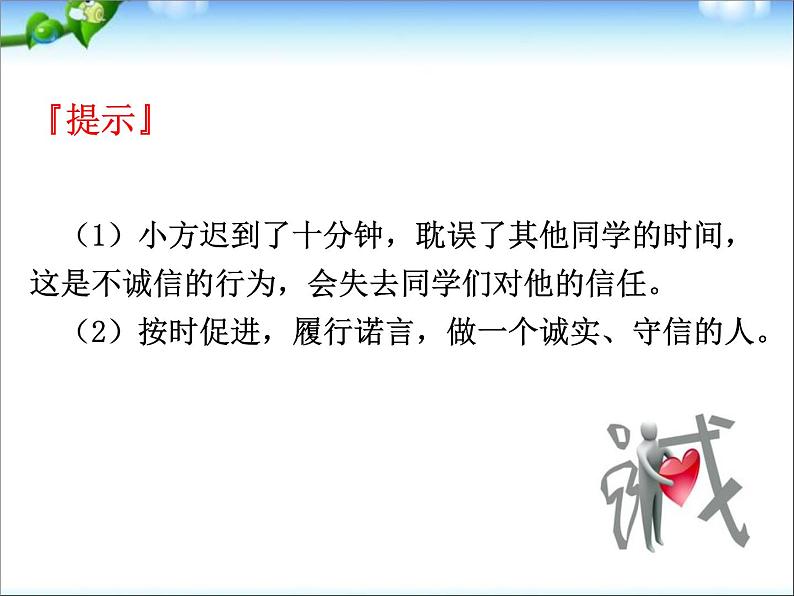 『提示』

（1）小方迟到了十分钟，耽误了其他同学的时间，这是不诚信的行为，会失去同学们对他的信任。

（2）按时促进，履行诺言，做一个诚实、守信的人。

诚